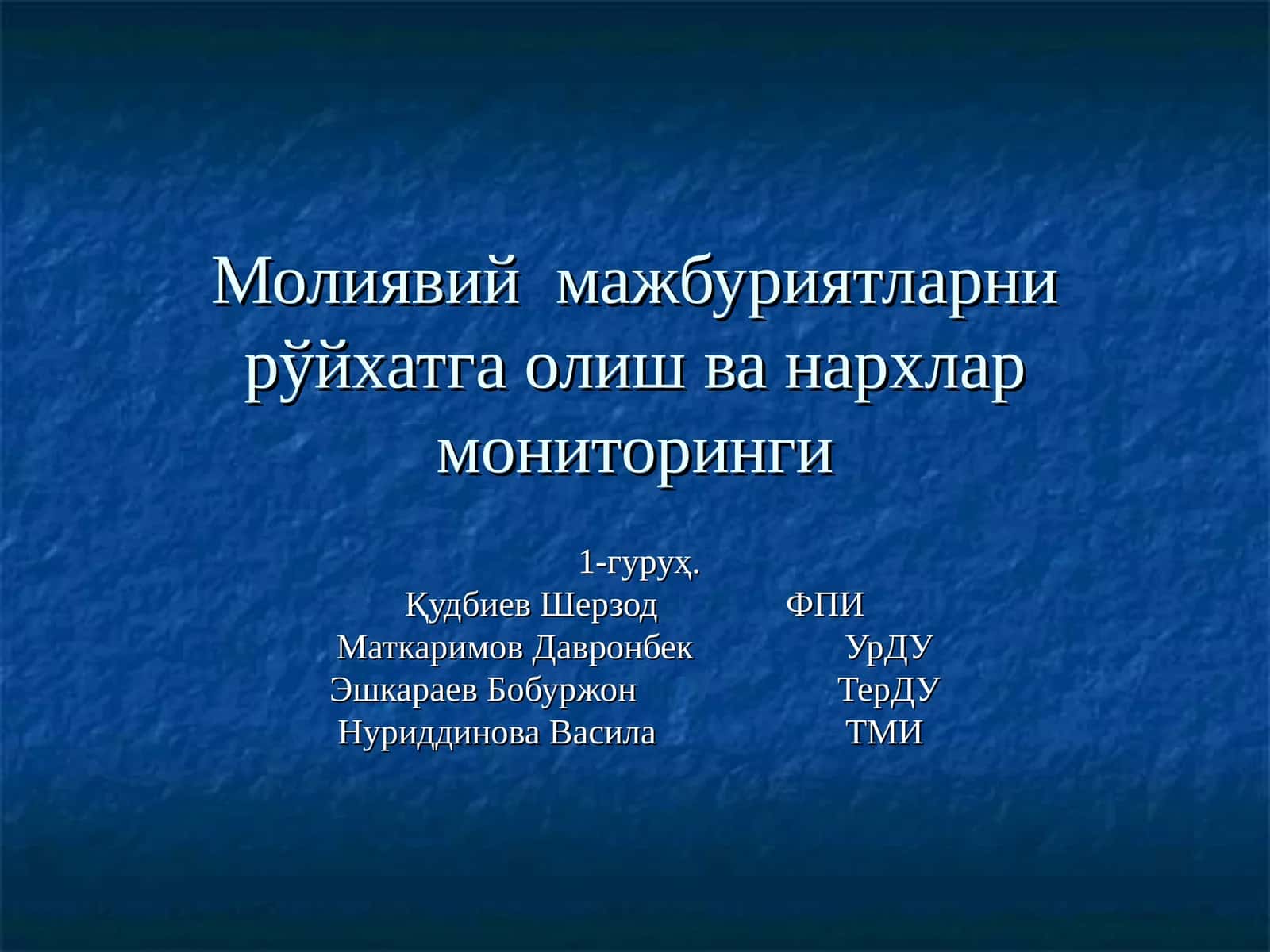 Молиявий мажбуриятларни рўйхатга олиш ва нархлар мониторинги

1-гуруҳ.
Қудбиев Шерзод ФПИ
Маткаримов Давронбек УрДУ
Эшкараев Бобуржон ТерДУ
Нуриддинова Васила ТМИ